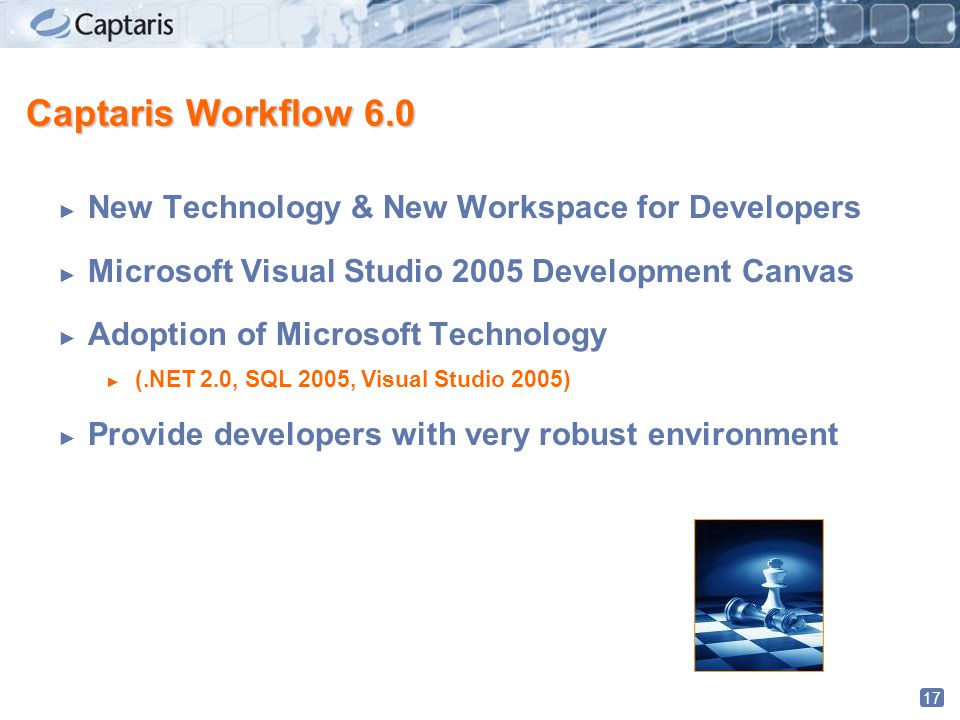 Captaris

Captaris Workflow 6.0

► New Technology & New Workspace for Developers

► Microsoft Visual Studio 2005 Development Canvas

► Adoption of Microsoft Technology

► (.NET 2.0, SQL 2005, Visual Studio 2005)

► Provide developers with very robust environment

17